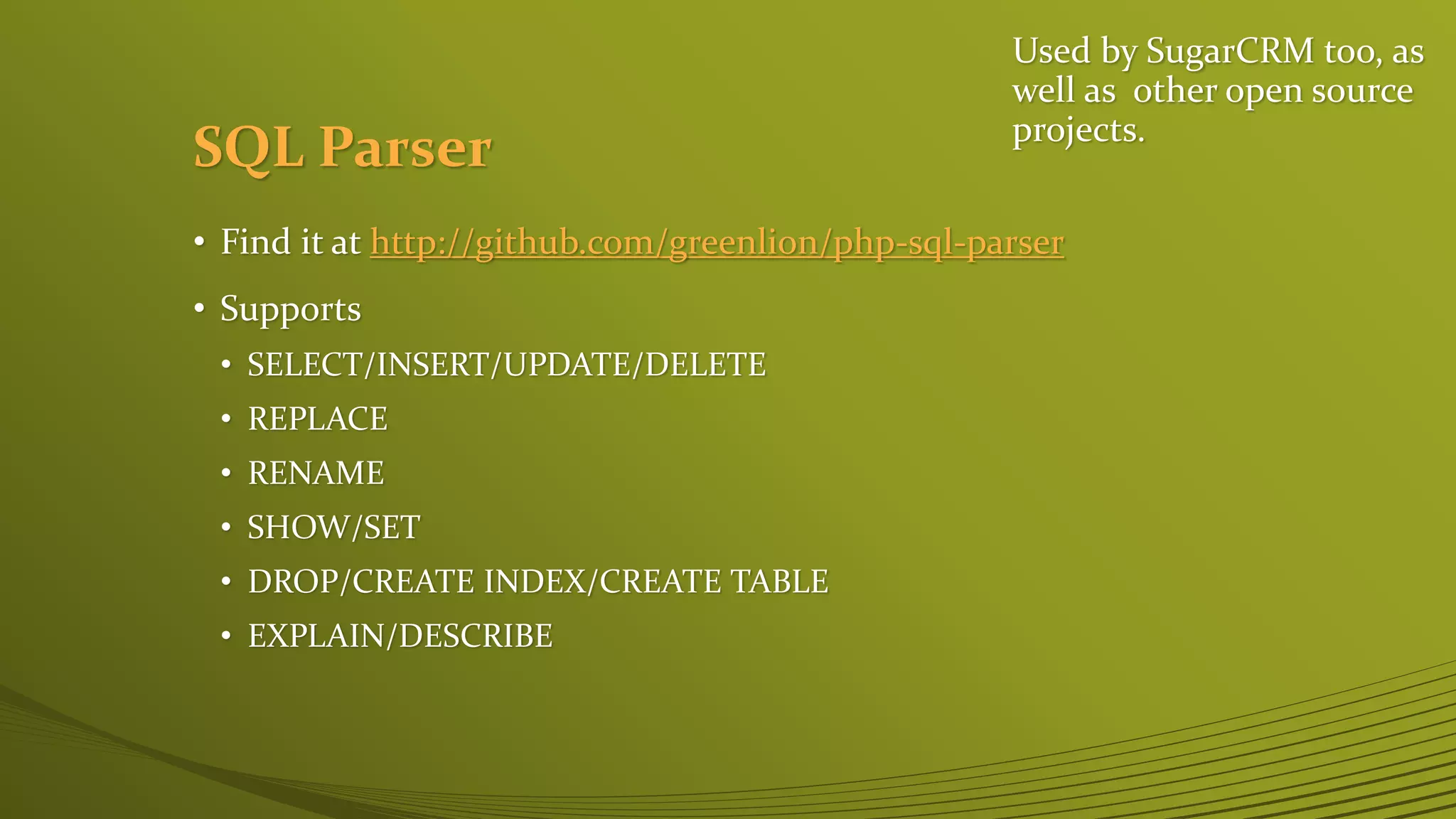 Used by SugarCRM too, as well as other open source projects.

SQL Parser

• Find it at http://github.com/greenlion/php-sql-parser
• Supports
  • SELECT/INSERT/UPDATE/DELETE
  • REPLACE
  • RENAME
  • SHOW/SET
  • DROP/CREATE INDEX/CREATE TABLE
  • EXPLAIN/DESCRIBE